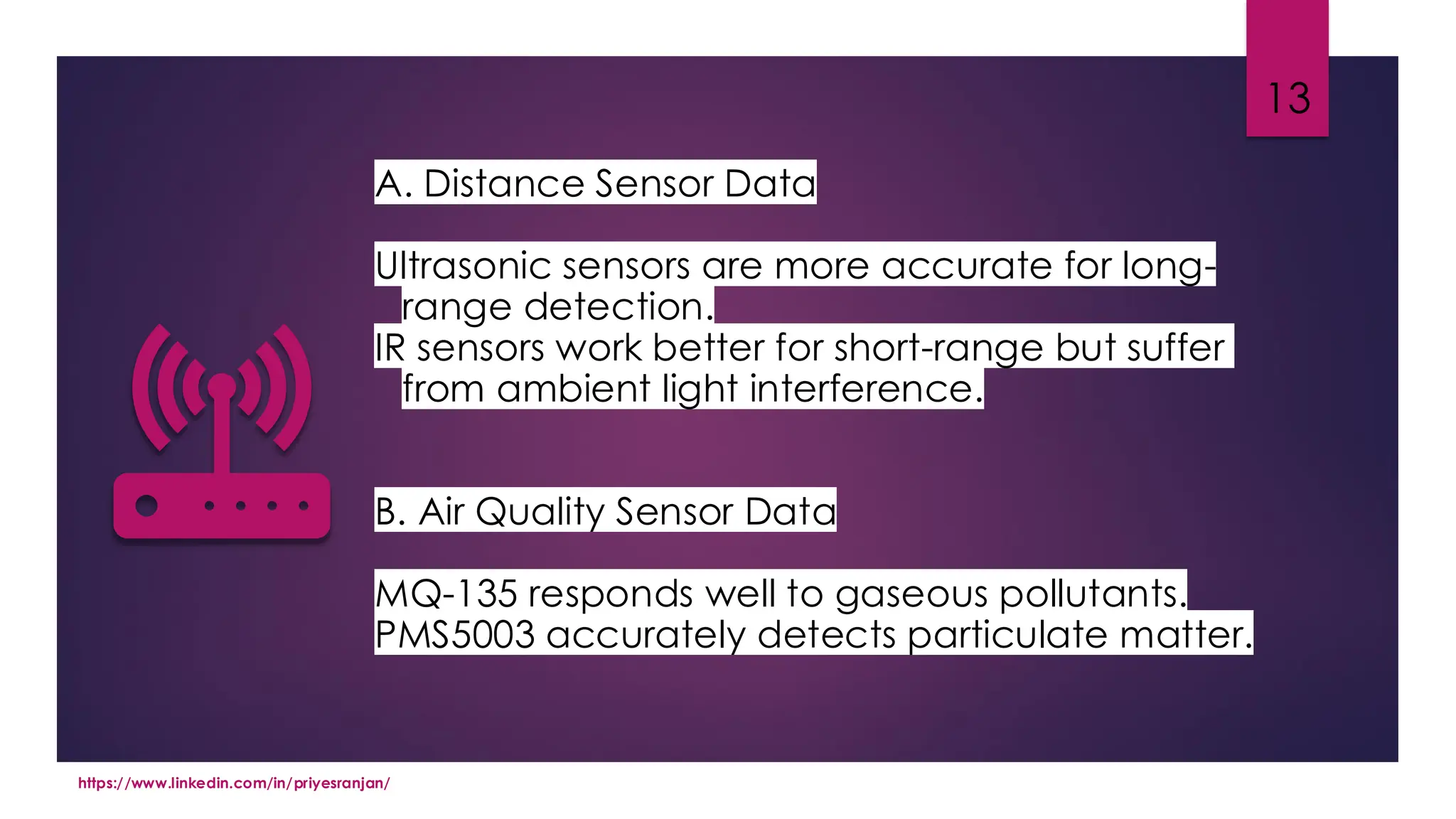 13

A. Distance Sensor Data

Ultrasonic sensors are more accurate for long-range detection.
IR sensors work better for short-range but suffer from ambient light interference.

B. Air Quality Sensor Data

MQ-135 responds well to gaseous pollutants.
PMS5003 accurately detects particulate matter.

https://www.linkedin.com/in/priyesranjan/